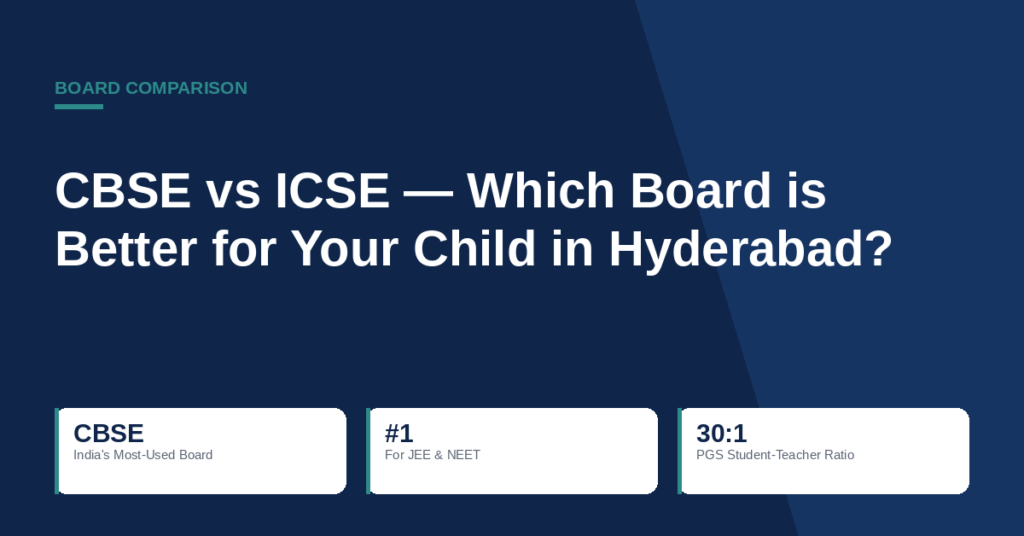 BOARD COMPARISON

CBSE vs ICSE — Which Board is Better for Your Child in Hyderabad?

CBSE
India's Most-Used Board

#1
For JEE & NEET

30:1
PGS Student-Teacher Ratio